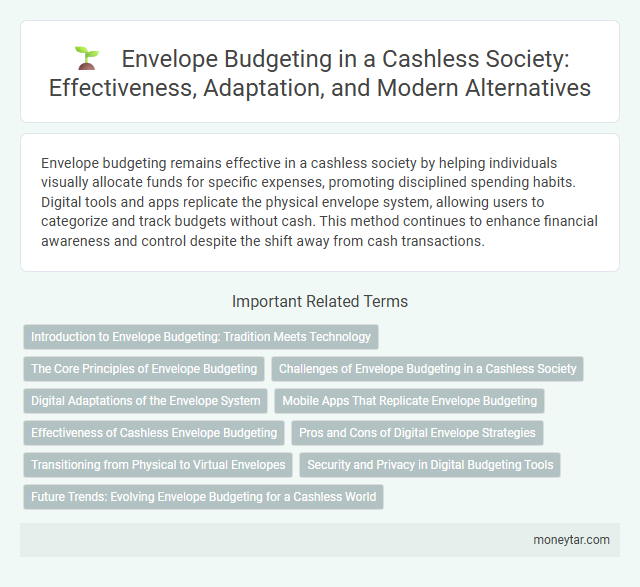 Envelope Budgeting in a Cashless Society: Effectiveness, Adaptation, and Modern Alternatives

Envelope budgeting remains effective in a cashless society by helping individuals visually allocate funds for specific expenses, promoting disciplined spending habits. Digital tools and apps replicate the physical envelope system, allowing users to categorize and track budgets without cash. This method continues to enhance financial awareness and control despite the shift away from cash transactions.

Important Related Terms

Introduction to Envelope Budgeting: Tradition Meets Technology

The Core Principles of Envelope Budgeting

Challenges of Envelope Budgeting in a Cashless Society

Digital Adaptations of the Envelope System

Mobile Apps That Replicate Envelope Budgeting

Effectiveness of Cashless Envelope Budgeting

Pros and Cons of Digital Envelope Strategies

Transitioning from Physical to Virtual Envelopes

Security and Privacy in Digital Budgeting Tools

Future Trends: Evolving Envelope Budgeting for a Cashless World

moneytar.com